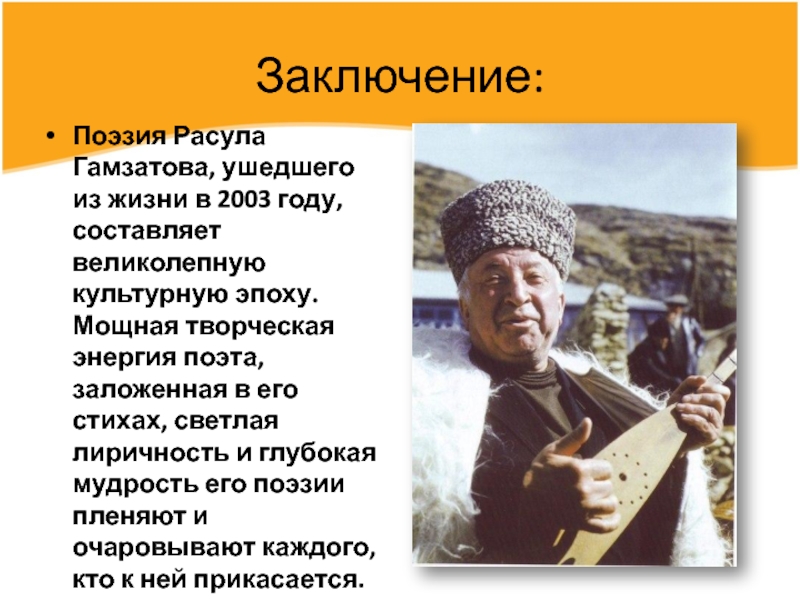 Заключение:

• Поэзия Расула Гамзатова, ушедшего из жизни в 2003 году, составляет великолепную культурную эпоху. Мощная творческая энергия поэта, заложенная в его стихах, светлая лиричность и глубокая мудрость его поэзии пленяют и очаровывают каждого, кто к ней прикасается.